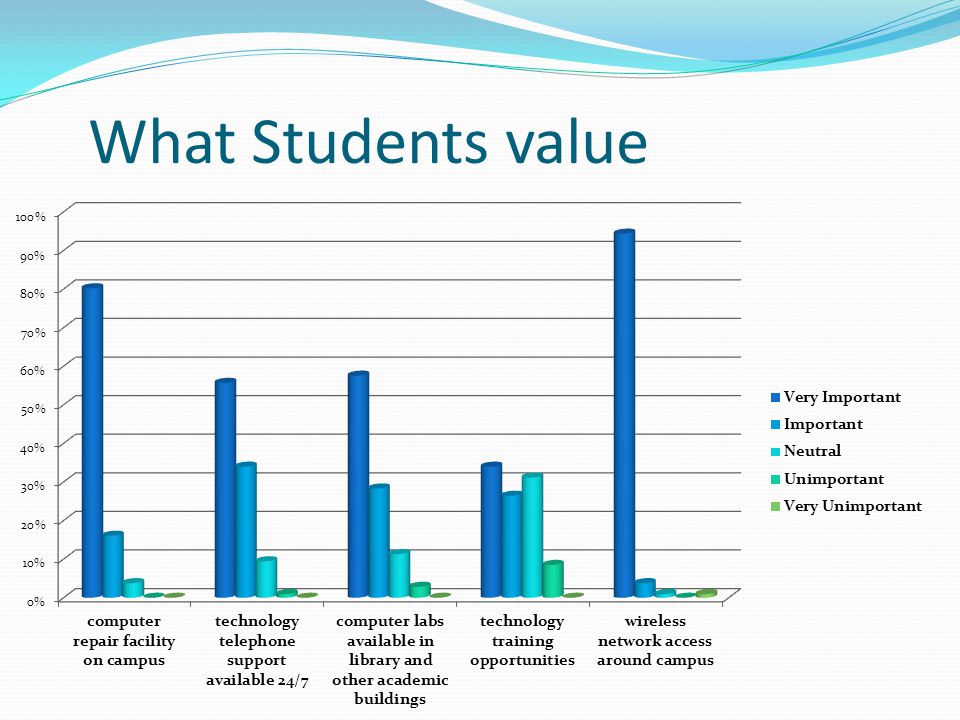 What Students value

100%
90%
80%
70%
60%
50%
40%
30%
20%
10%
0%

computer repair facility on campus
technology telephone support available 24/7
computer labs available in library and other academic buildings
technology training opportunities
wireless network access around campus

Very Important
Important
Neutral
Unimportant
Very Unimportant